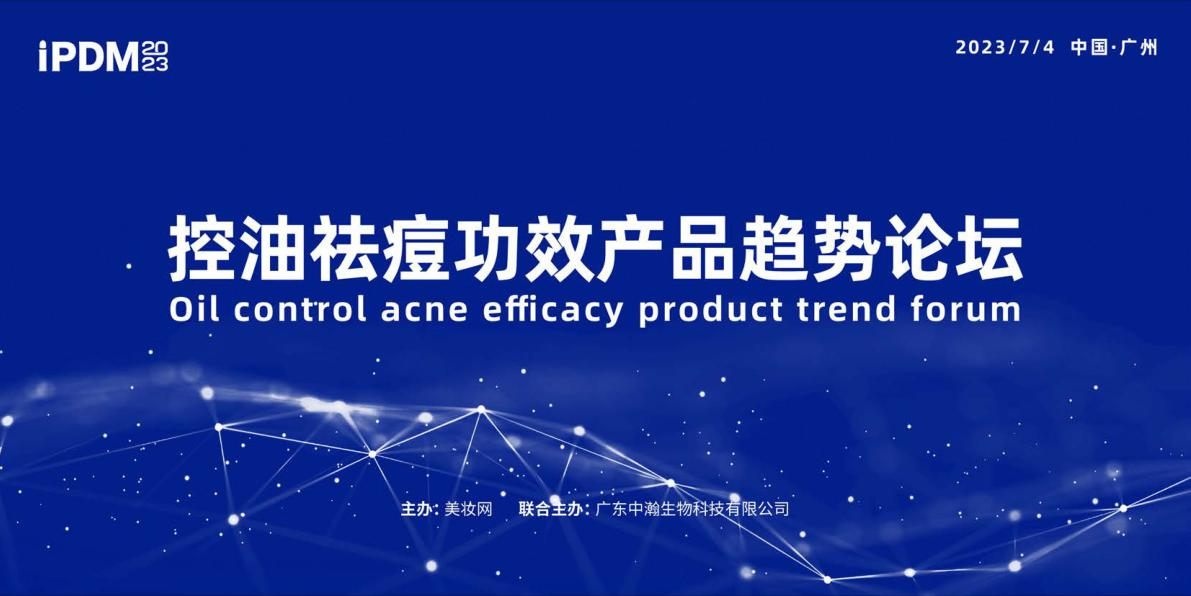 iPDM 2023

2023/7/4 中国·广州

控油祛痘功效产品趋势论坛

Oil control acne efficacy product trend forum

主办: 美妆网 联合主办: 广东中瀚生物科技有限公司